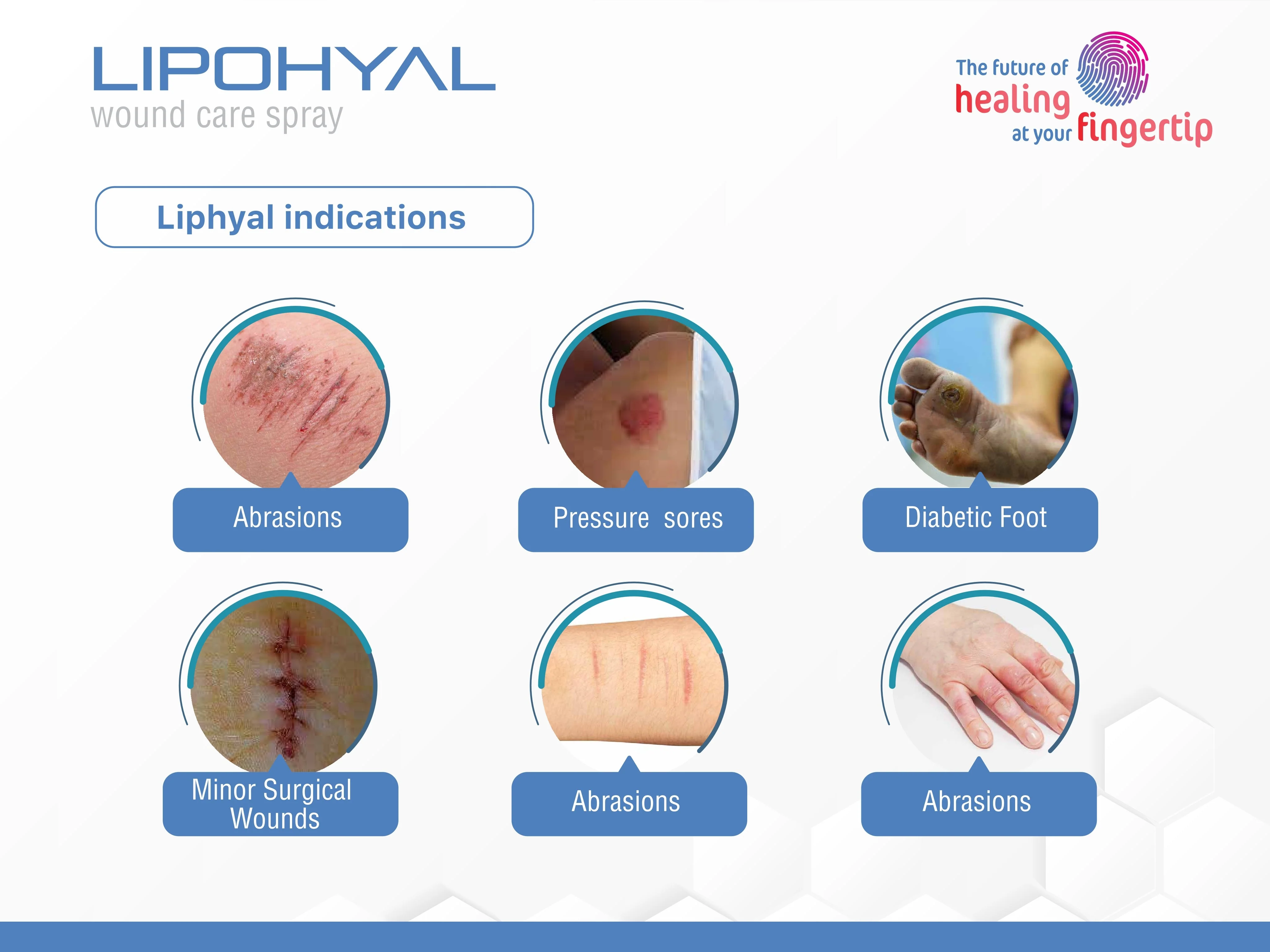 LIPOHYAL
wound care spray

The future of healing at your fingertip

Liphyal indications

Abrasions

Pressure sores

Diabetic Foot

Minor Surgical Wounds

Abrasions

Abrasions